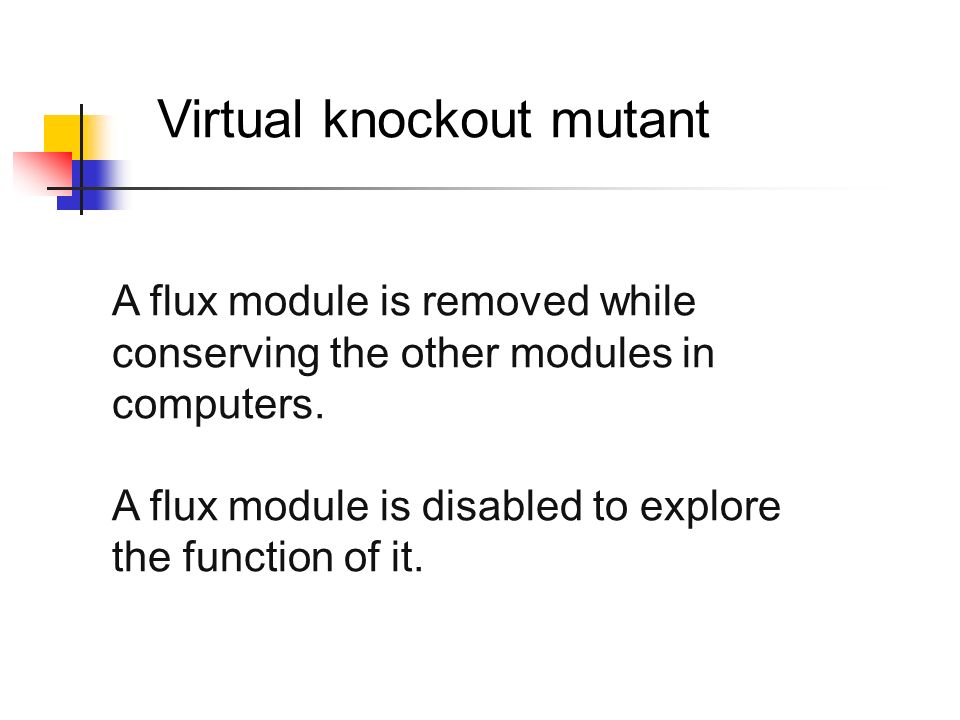 Virtual knockout mutant

A flux module is removed while conserving the other modules in computers.

A flux module is disabled to explore the function of it.